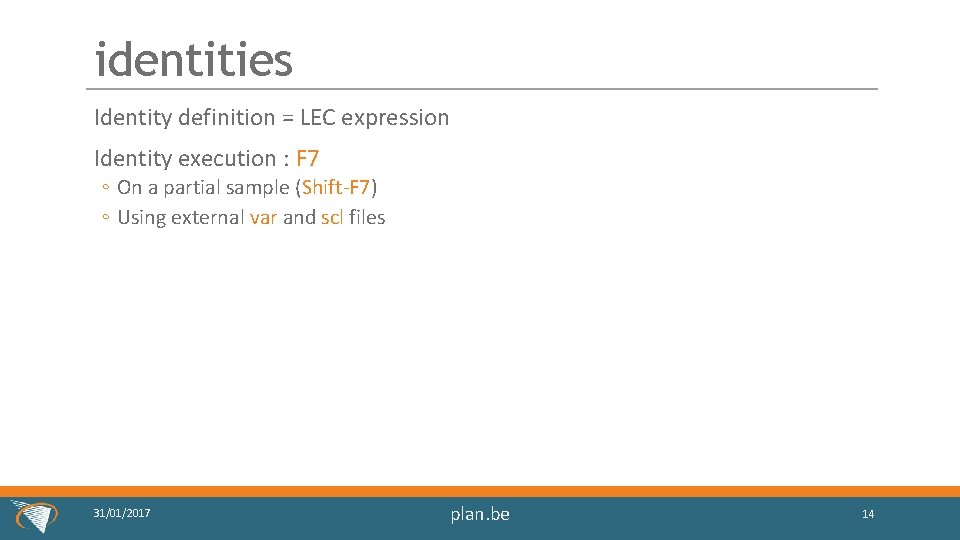 identities

Identity definition = LEC expression

Identity execution : F7

◦ On a partial sample (Shift-F7)
◦ Using external var and scl files

31/01/2017

plan.be

14